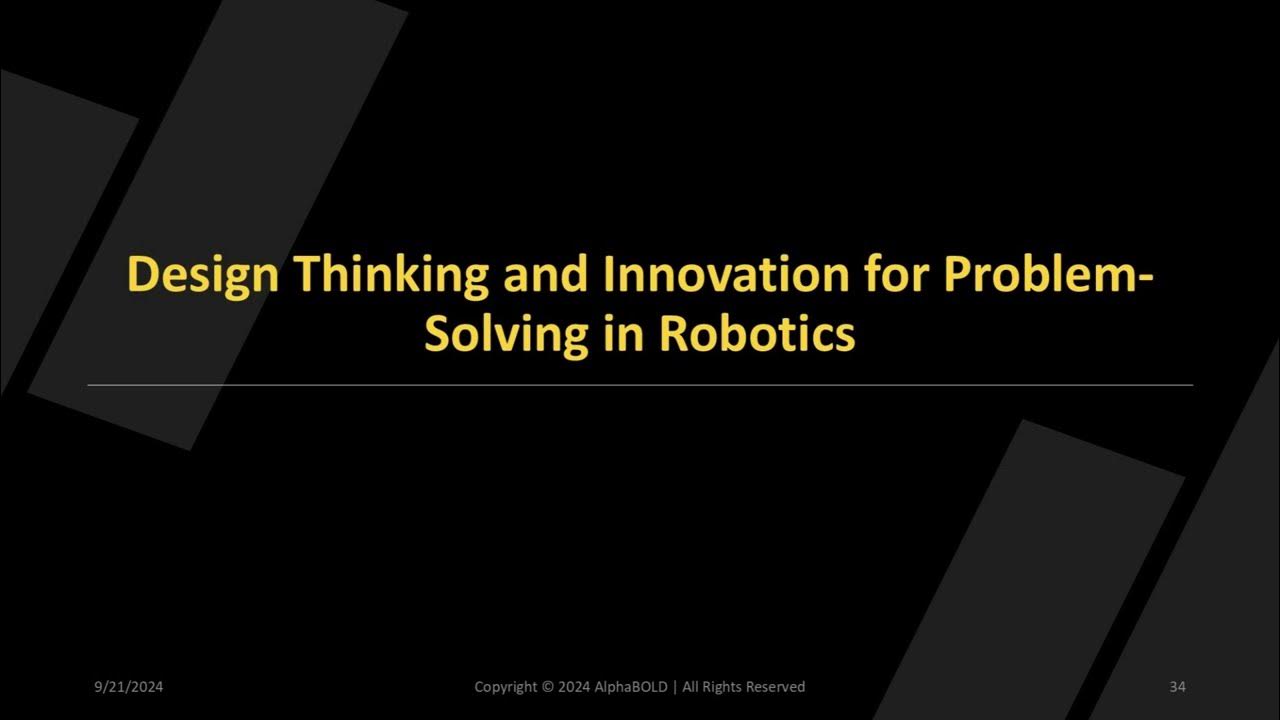 Design Thinking and Innovation for Problem-Solving in Robotics

9/21/2024

Copyright © 2024 AlphaBOLD | All Rights Reserved

34